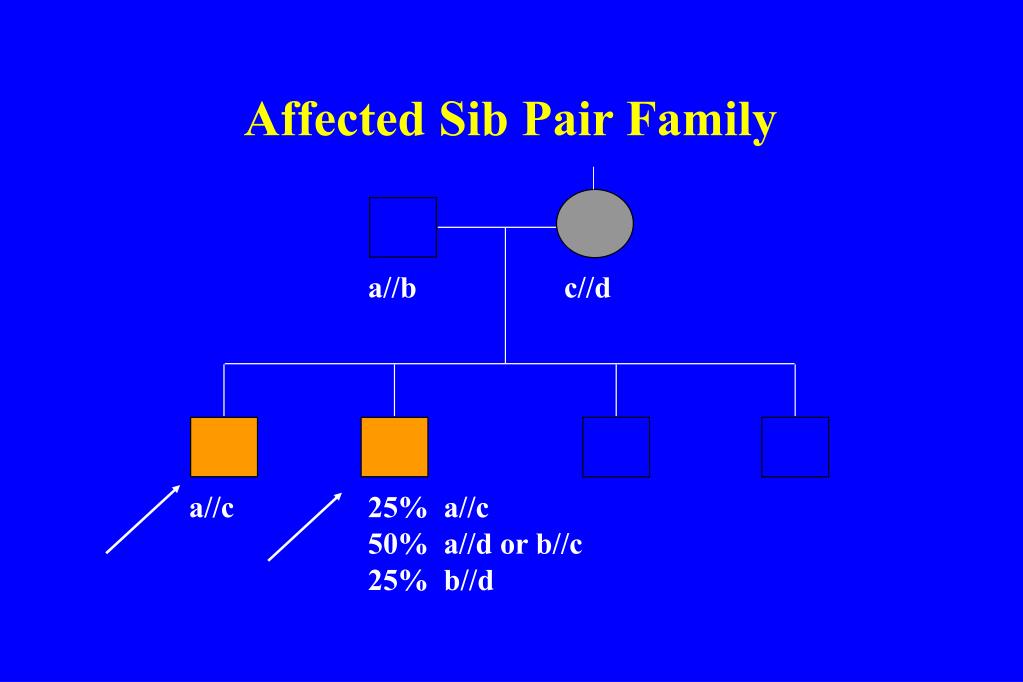 Affected Sib Pair Family

a//b

c//d

a//c

25% a//c
50% a//d or b//c
25% b//d